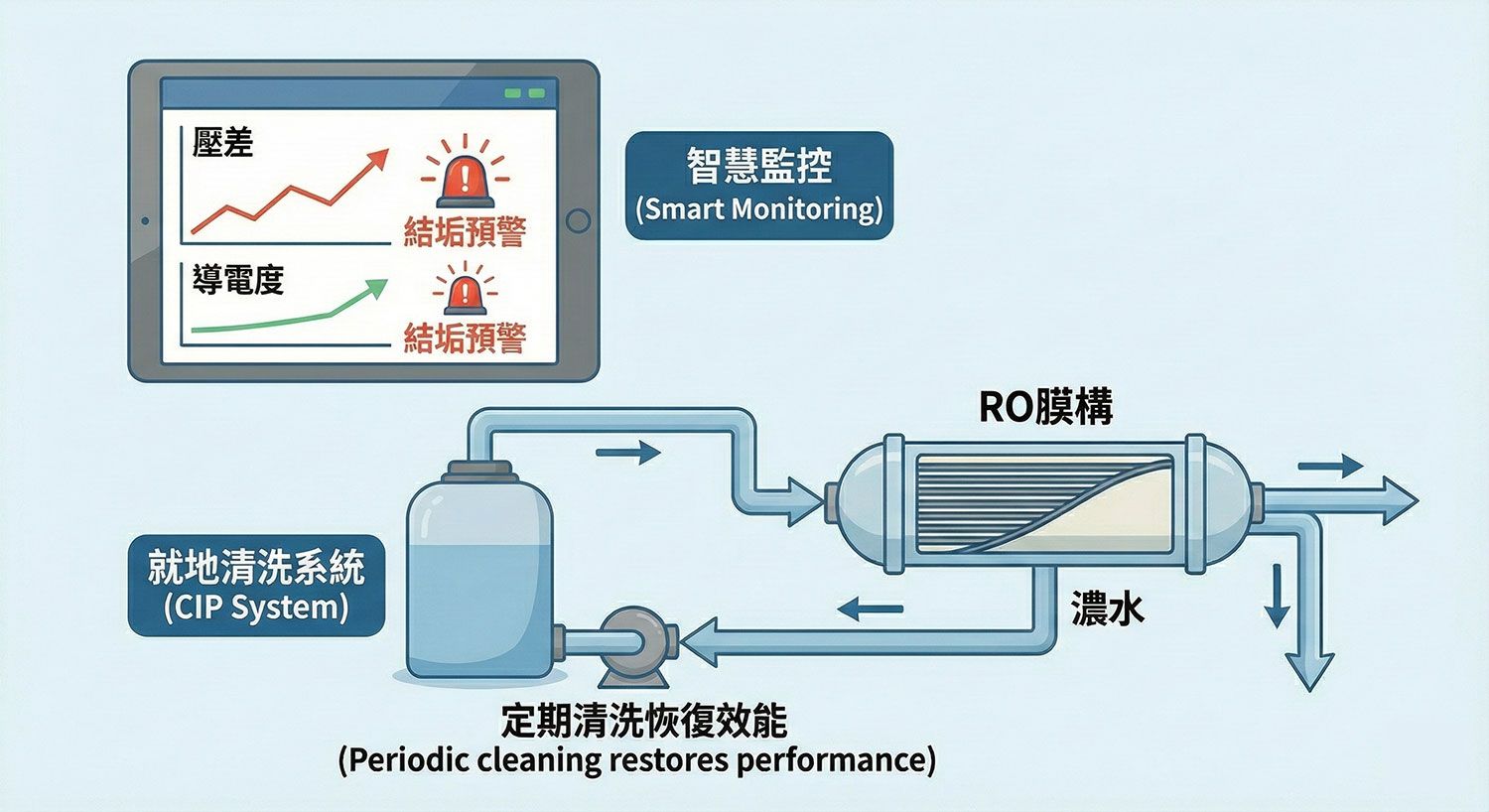 壓差

結垢預警

導電度

結垢預警

智慧監控
(Smart Monitoring)

RO膜構

就地清洗系統
(CIP System)

濃水

定期清洗恢復效能
(Periodic cleaning restores performance)